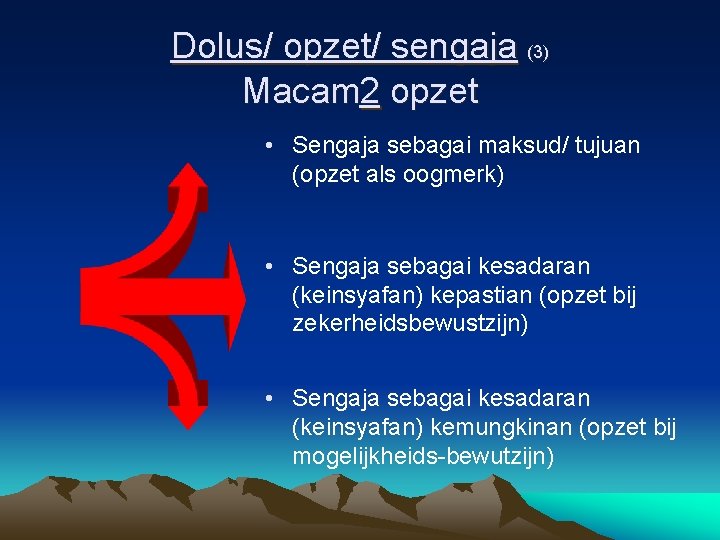 Dolus/ opzet/ sengaja (3)
Macam2 opzet

• Sengaja sebagai maksud/ tujuan (opzet als oogmerk)

• Sengaja sebagai kesadaran (keinsyafan) kepastian (opzet bij zekerheidsbewustzijn)

• Sengaja sebagai kesadaran (keinsyafan) kemungkinan (opzet bij mogelijkheids-bewutzijn)